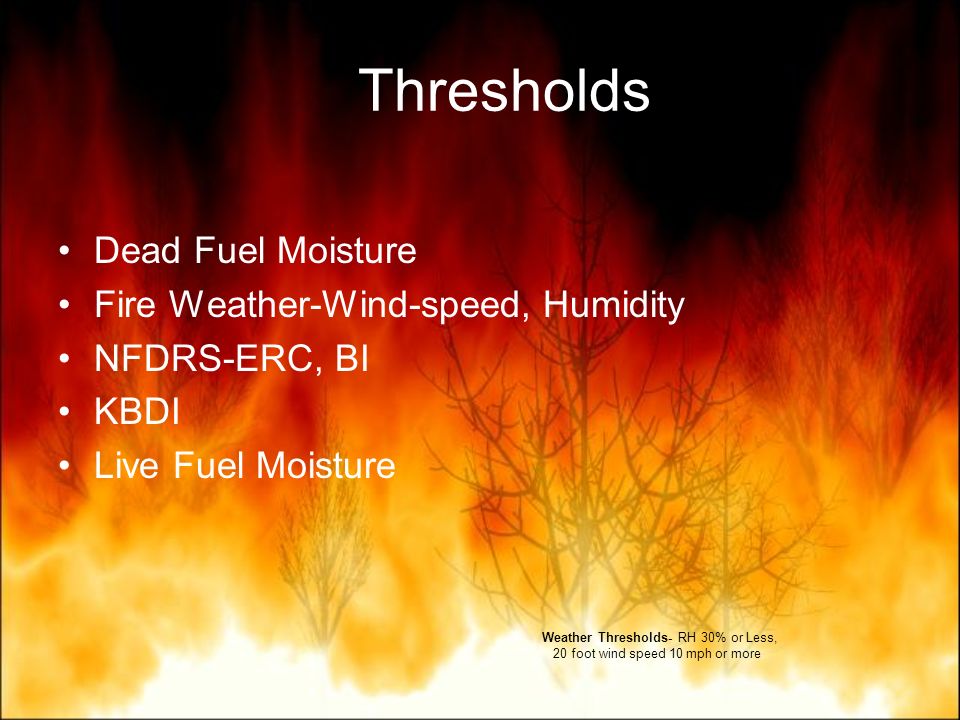 Thresholds

• Dead Fuel Moisture
• Fire Weather-Wind-speed, Humidity
• NFDRS-ERC, BI
• KBDI
• Live Fuel Moisture

Weather Thresholds- RH 30% or Less, 20 foot wind speed 10 mph or more